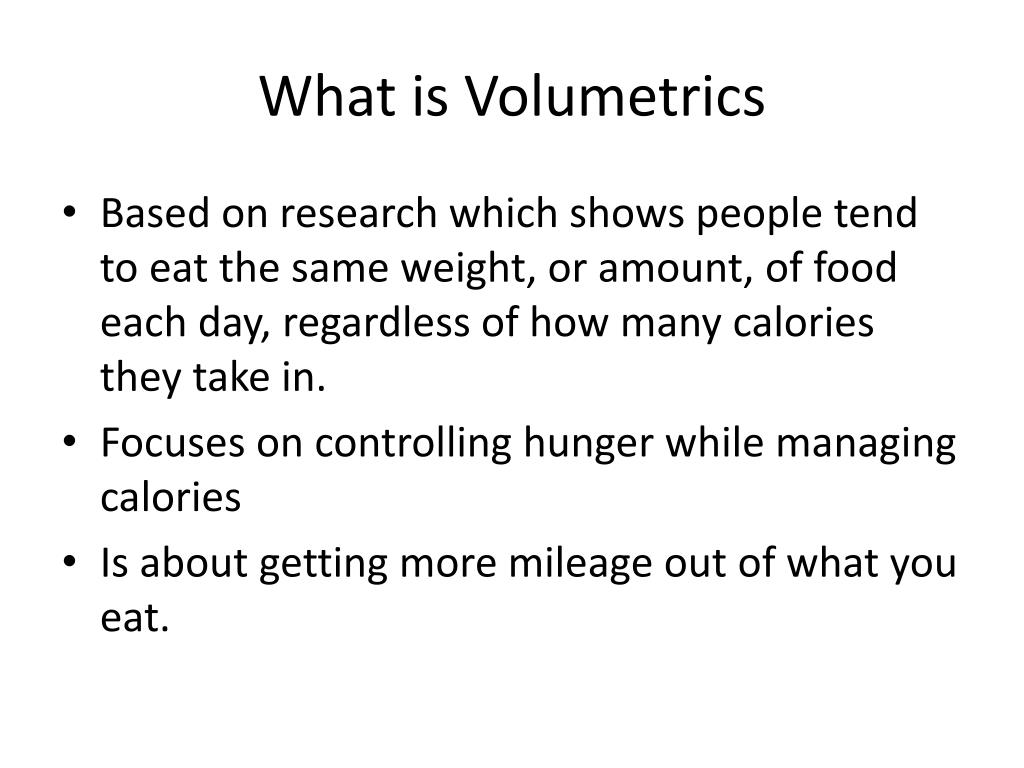 What is Volumetrics

• Based on research which shows people tend to eat the same weight, or amount, of food each day, regardless of how many calories they take in.
• Focuses on controlling hunger while managing calories
• Is about getting more mileage out of what you eat.